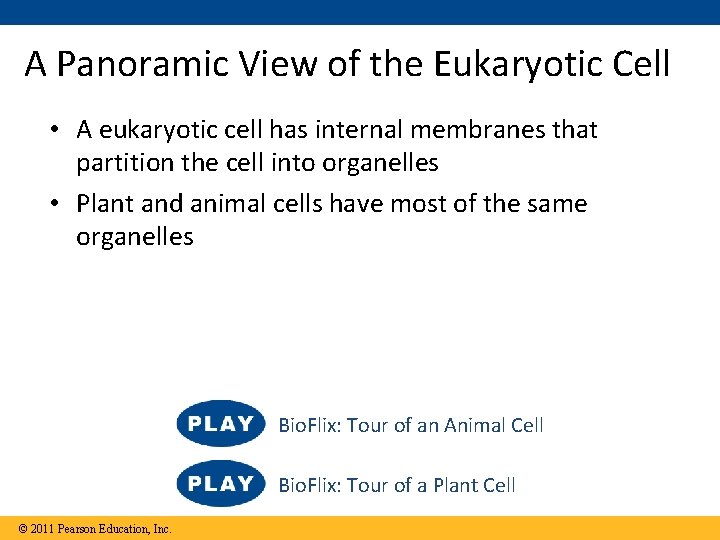 A Panoramic View of the Eukaryotic Cell

• A eukaryotic cell has internal membranes that partition the cell into organelles

• Plant and animal cells have most of the same organelles

PLAY BioFlix: Tour of an Animal Cell

PLAY BioFlix: Tour of a Plant Cell

© 2011 Pearson Education, Inc.